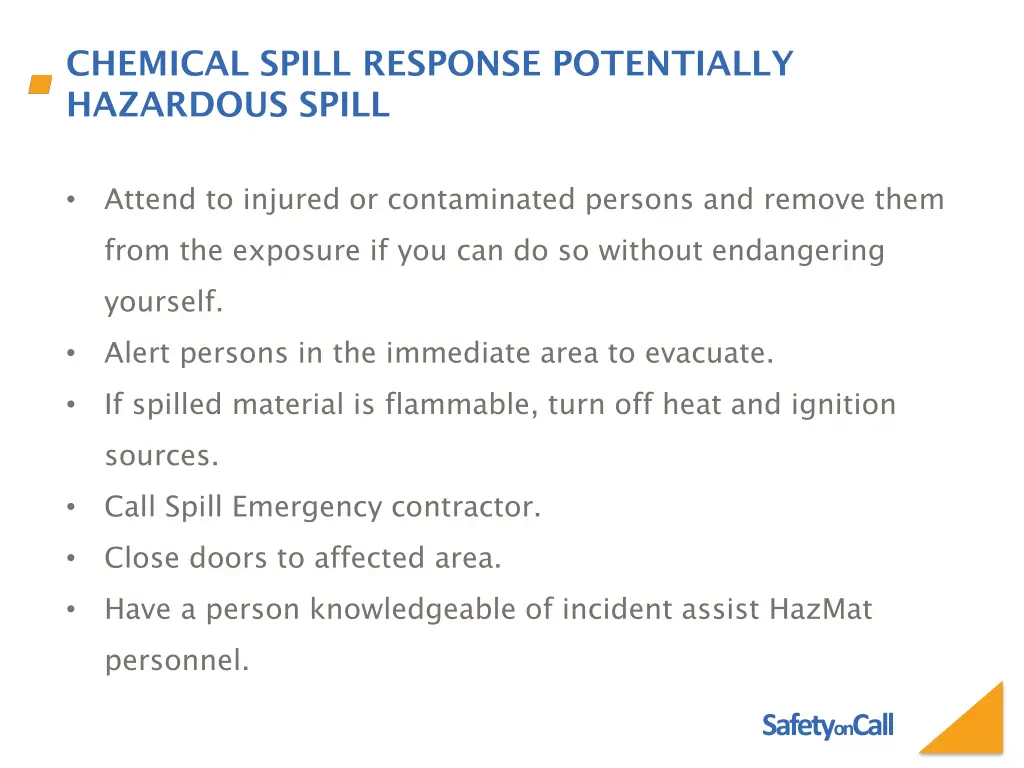 CHEMICAL SPILL RESPONSE POTENTIALLY HAZARDOUS SPILL

• Attend to injured or contaminated persons and remove them from the exposure if you can do so without endangering yourself.
• Alert persons in the immediate area to evacuate.
• If spilled material is flammable, turn off heat and ignition sources.
• Call Spill Emergency contractor.
• Close doors to affected area.
• Have a person knowledgeable of incident assist HazMat personnel.

SafetyonCall